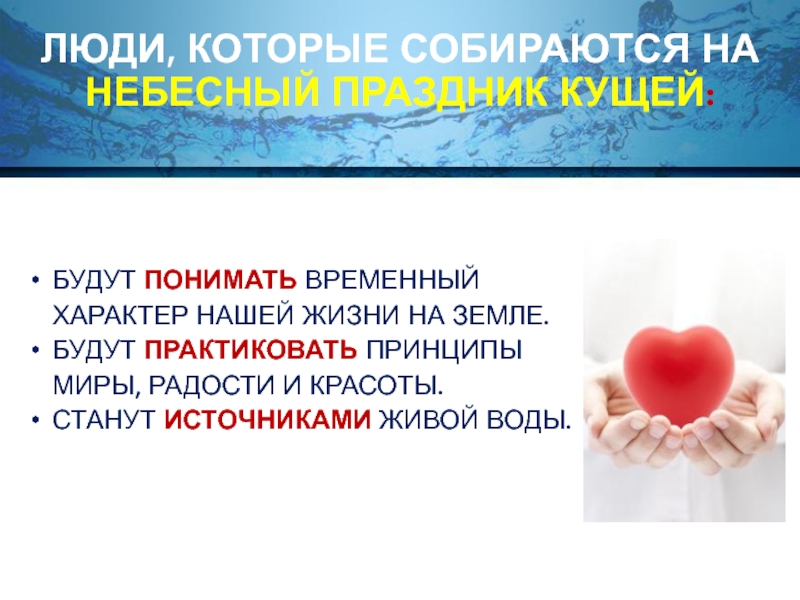 ЛЮДИ, КОТОРЫЕ СОБИРАЮТСЯ НА НЕБЕСНЫЙ ПРАЗДНИК КУЩЕЙ:

• БУДУТ ПОНИМАТЬ ВРЕМЕННЫЙ ХАРАКТЕР НАШЕЙ ЖИЗНИ НА ЗЕМЛЕ.
• БУДУТ ПРАКТИКОВАТЬ ПРИНЦИПЫ МИРЫ, РАДОСТИ И КРАСОТЫ.
• СТАНУТ ИСТОЧНИКАМИ ЖИВОЙ ВОДЫ.